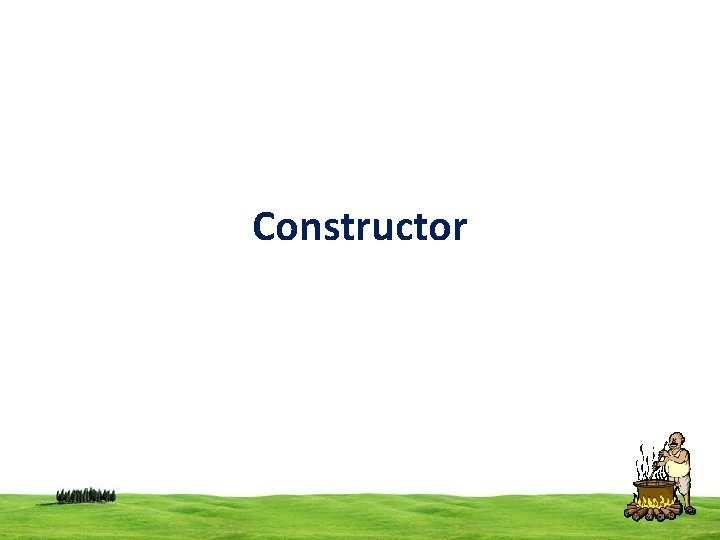 Constructor